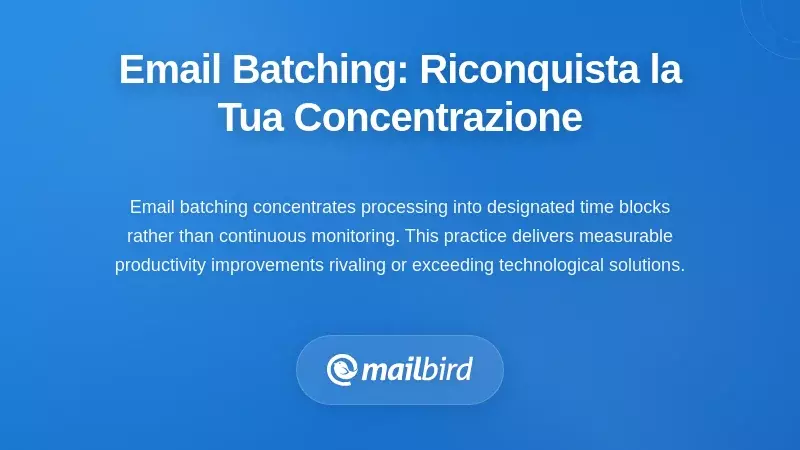 Email Batching: Riconquista la Tua Concentrazione

Email batching concentrates processing into designated time blocks rather than continuous monitoring. This practice delivers measurable productivity improvements rivaling or exceeding technological solutions.

mailbird